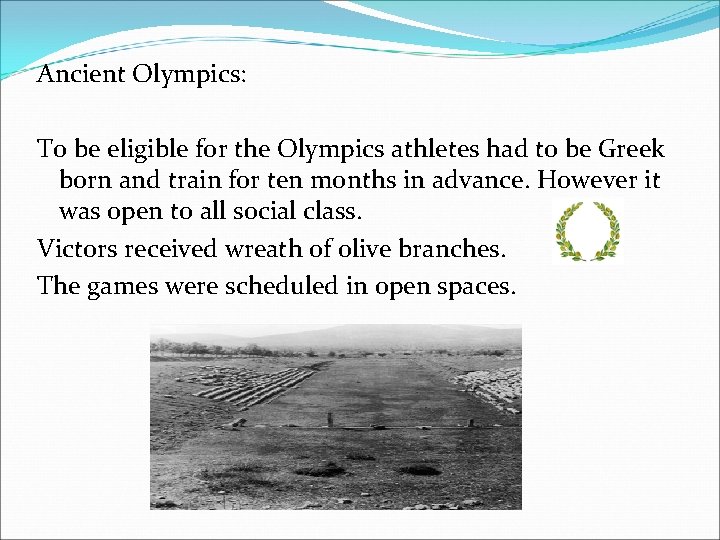 Ancient Olympics:

To be eligible for the Olympics athletes had to be Greek born and train for ten months in advance. However it was open to all social class.

Victors received wreath of olive branches.

The games were scheduled in open spaces.